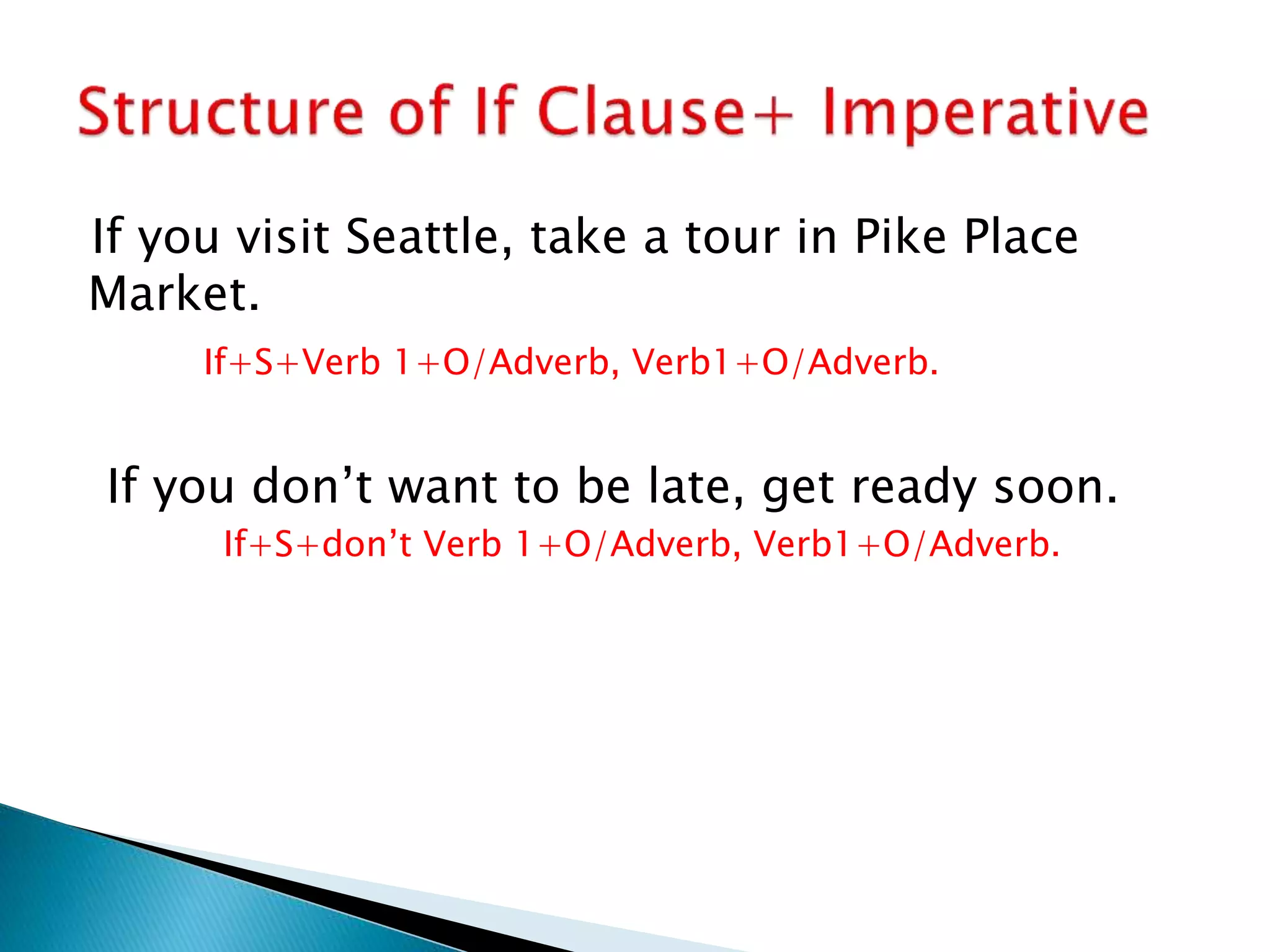 Structure of If Clause+ Imperative

If you visit Seattle, take a tour in Pike Place Market.

If+S+Verb 1+O/Adverb, Verb1+O/Adverb.

If you don’t want to be late, get ready soon.

If+S+don’t Verb 1+O/Adverb, Verb1+O/Adverb.